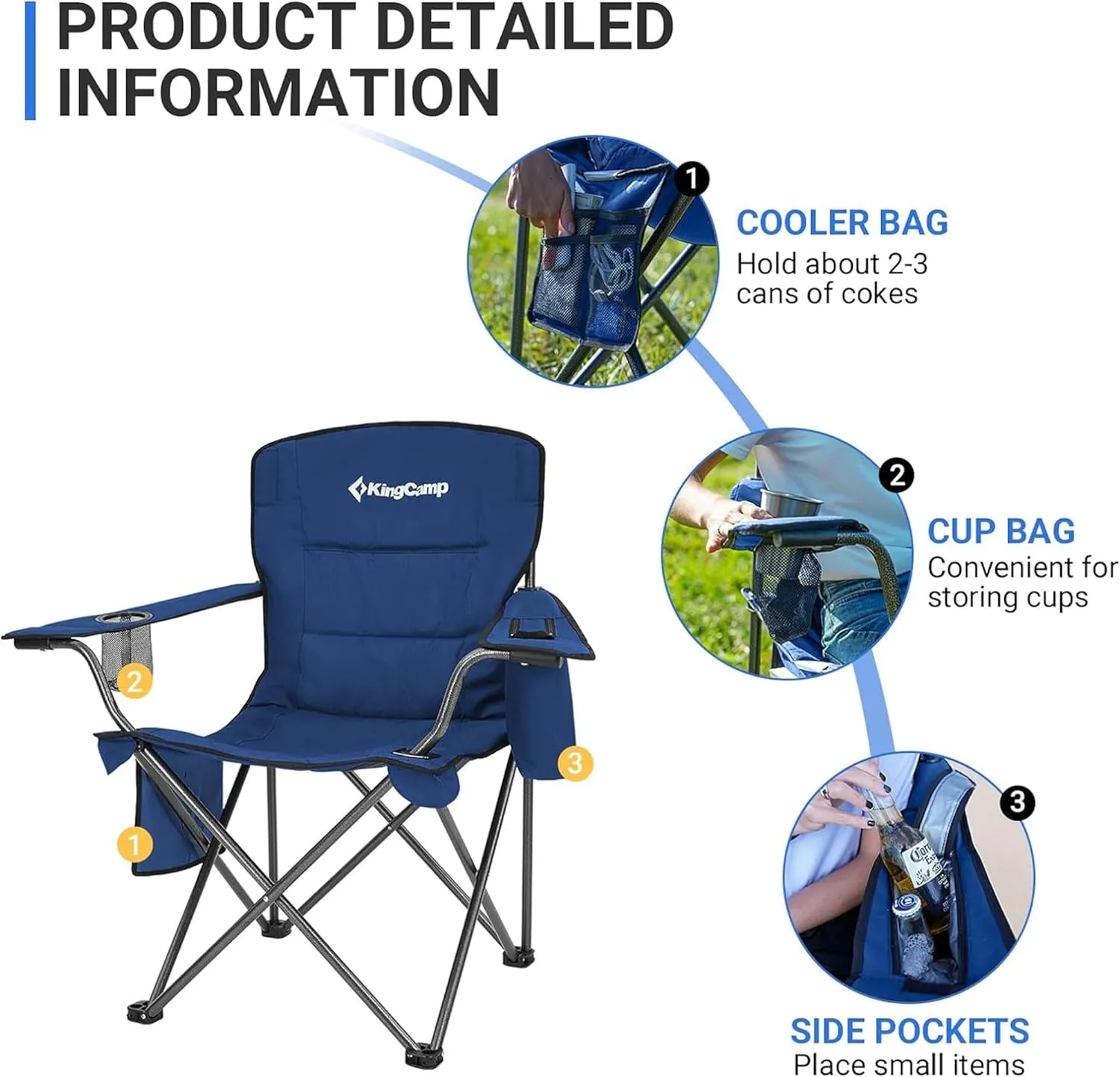 PRODUCT DETAILED INFORMATION

1
COOLER BAG
Hold about 2-3 cans of cokes

KingCamp

2
CUP BAG
Convenient for storing cups

2

3

1

3
Corona Extra

SIDE POCKETS
Place small items